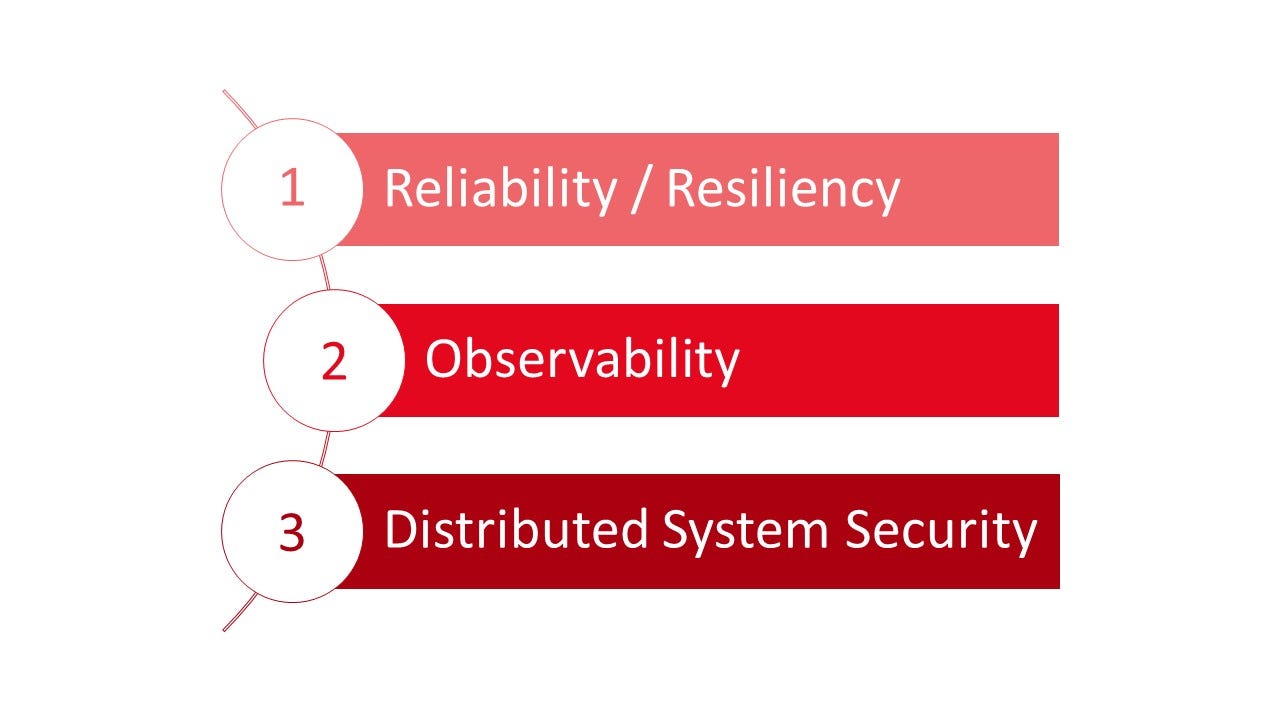 1 Reliability / Resiliency

2 Observability

3 Distributed System Security